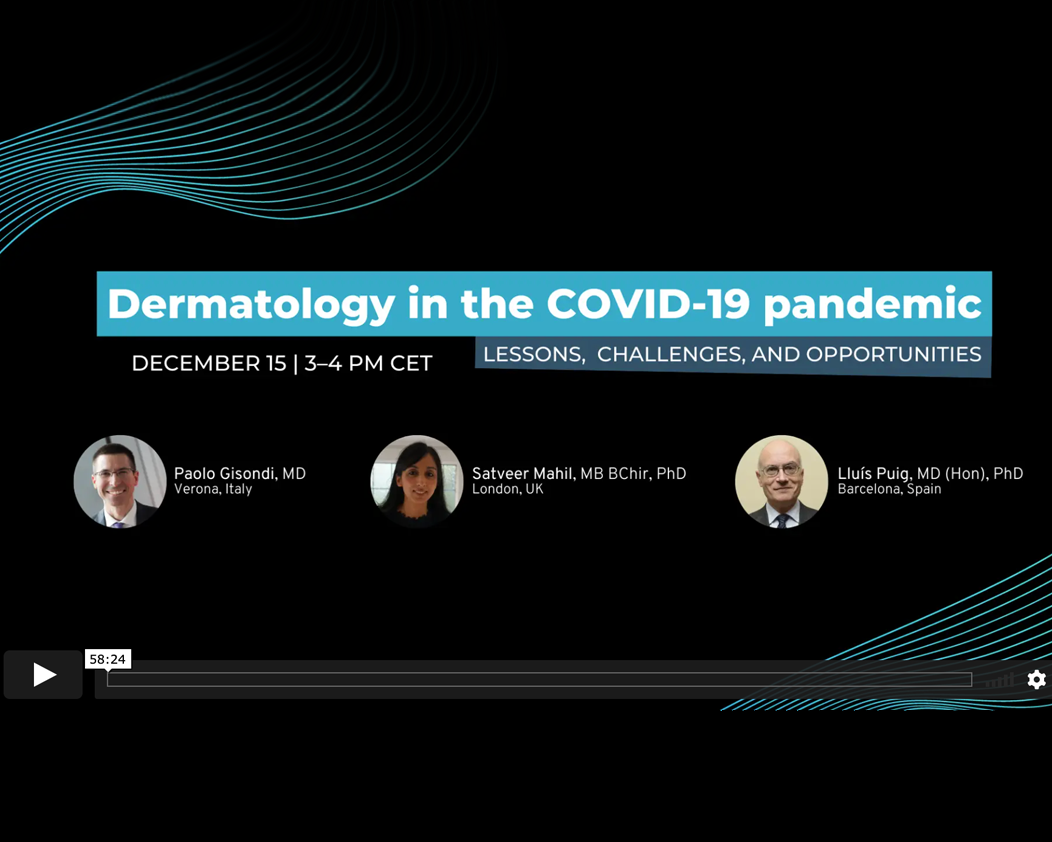 Dermatology in the COVID-19 pandemic

DECEMBER 15 | 3–4 PM CET

LESSONS, CHALLENGES, AND OPPORTUNITIES

Paolo Gisondi, MD
Verona, Italy

Satveer Mahil, MB BChir, PhD
London, UK

Lluís Puig, MD (Hon), PhD
Barcelona, Spain

58:24